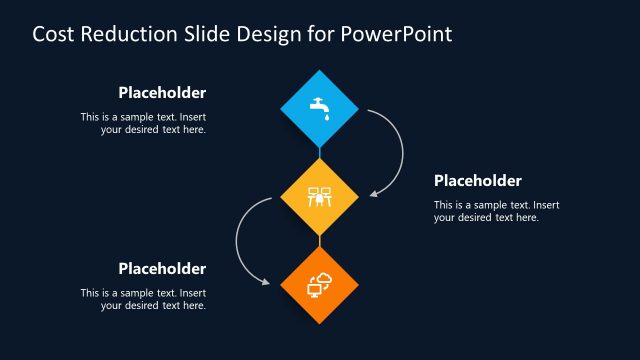 Cost Reduction Slide Design for PowerPoint

Placeholder

This is a sample text. Insert your desired text here.

Placeholder

This is a sample text. Insert your desired text here.

Placeholder

This is a sample text. Insert your desired text here.